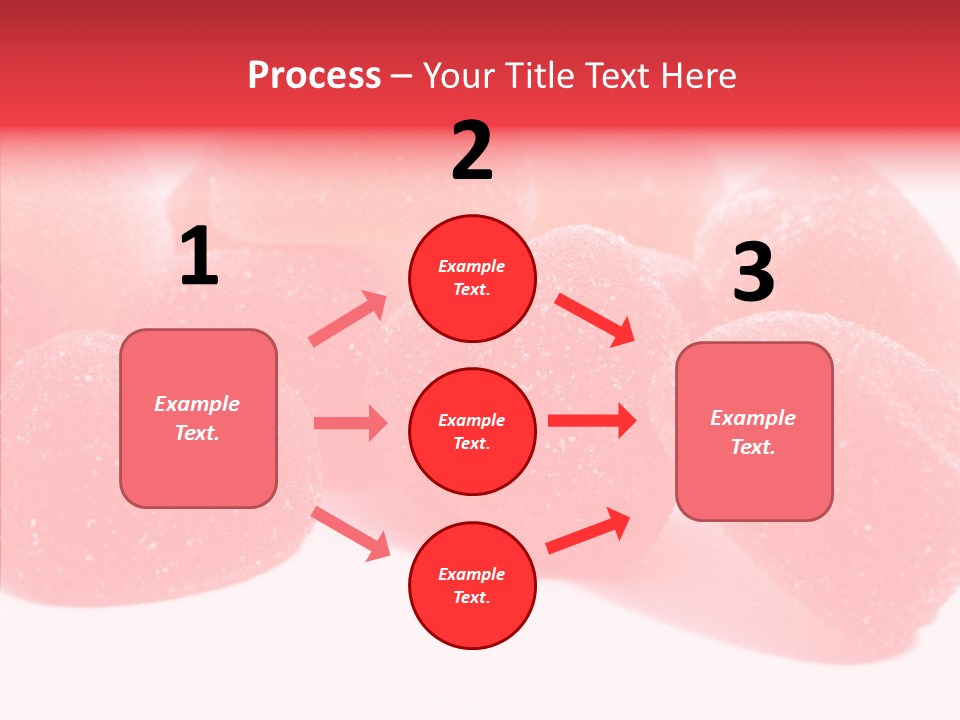 Process – Your Title Text Here

1

Example Text.

2

Example Text.

Example Text.

Example Text.

3

Example Text.